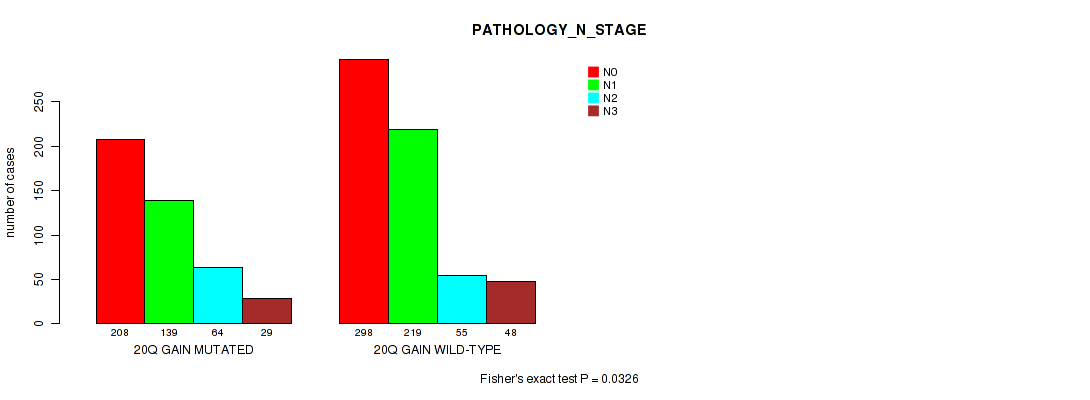 PATHOLOGY_N_STAGE

N0
N1
N2
N3

number of cases

0
50
100
150
200
250

208
139
64
29
20Q GAIN MUTATED

298
219
55
48
20Q GAIN WILD-TYPE

Fisher's exact test P = 0.0326